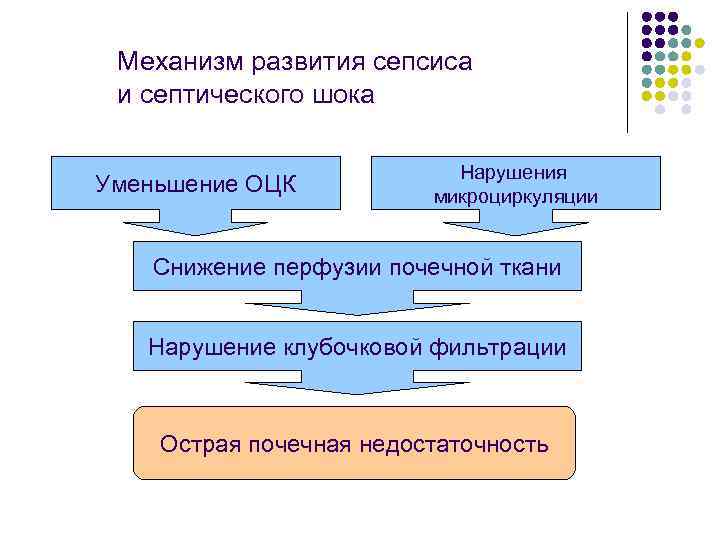 Механизм развития сепсиса и септического шока

Уменьшение ОЦК

Нарушения микроциркуляции

Снижение перфузии почечной ткани

Нарушение клубочковой фильтрации

Острая почечная недостаточность